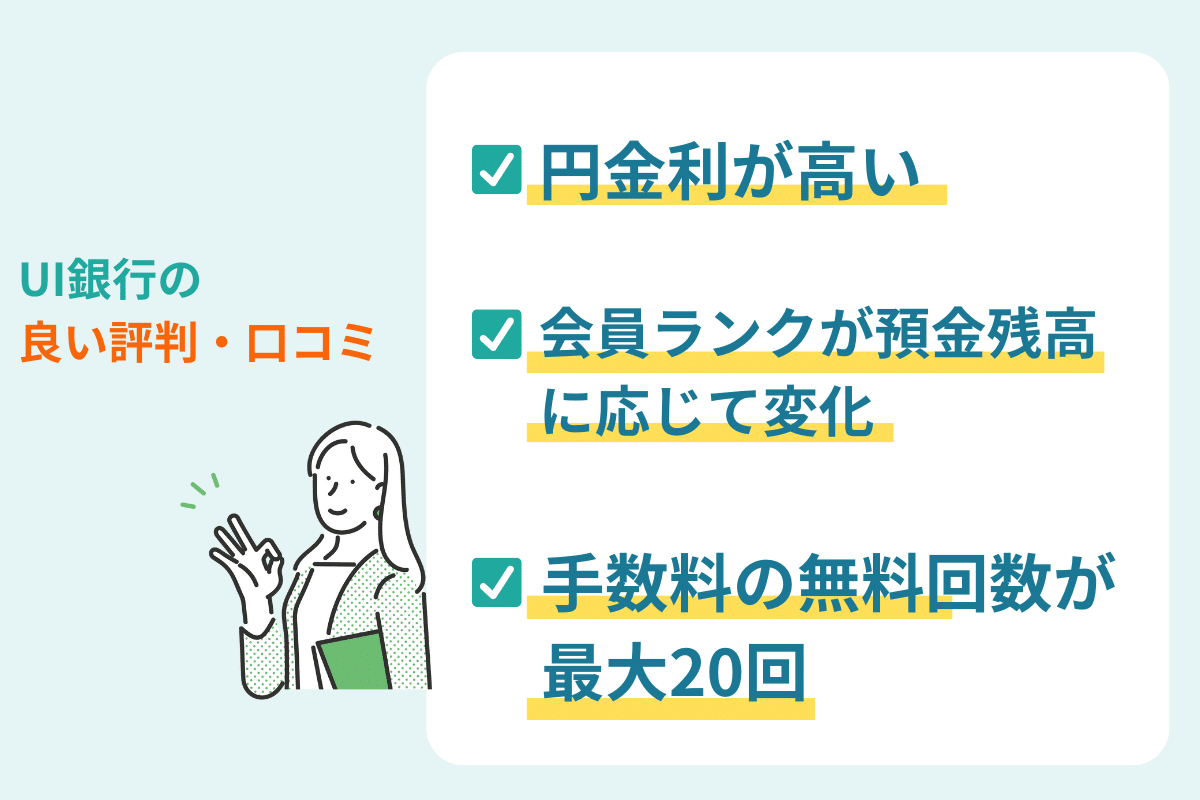 UI銀行の
良い評判・口コミ

円金利が高い

会員ランクが預金残高に応じて変化

手数料の無料回数が最大20回